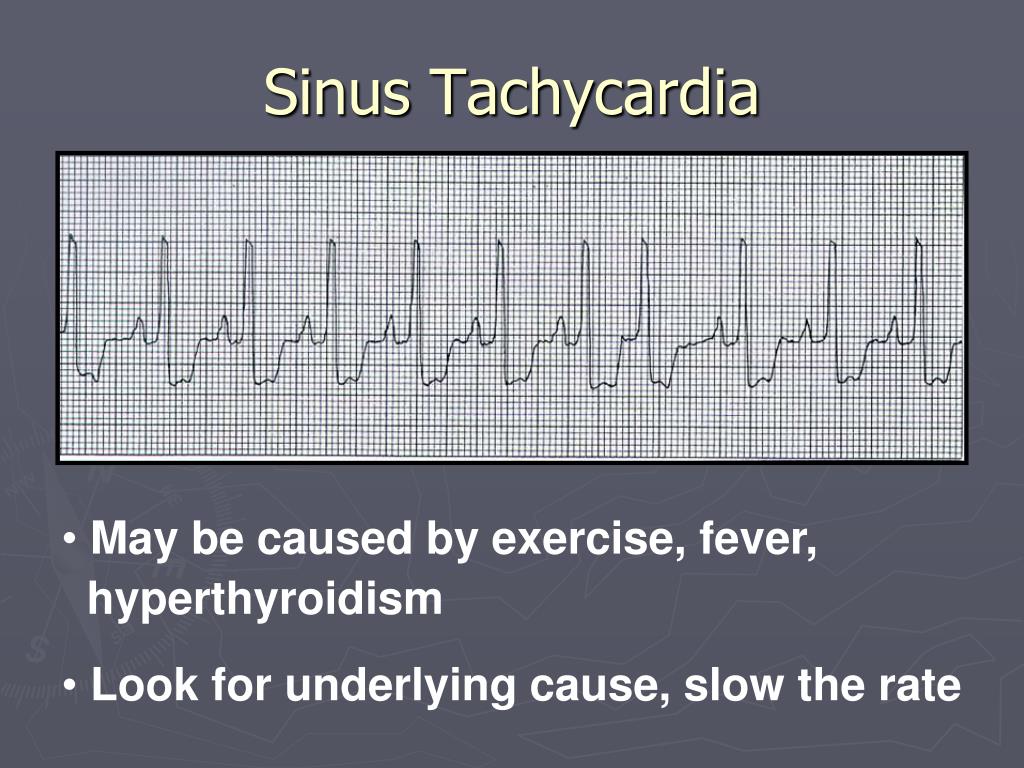 Sinus Tachycardia

• May be caused by exercise, fever, hyperthyroidism

• Look for underlying cause, slow the rate